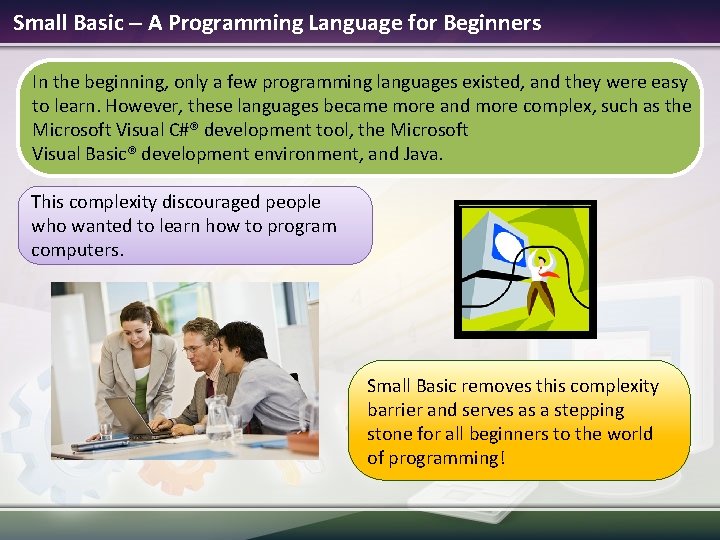 Small Basic – A Programming Language for Beginners

In the beginning, only a few programming languages existed, and they were easy to learn. However, these languages became more and more complex, such as the Microsoft Visual C#® development tool, the Microsoft Visual Basic® development environment, and Java.

This complexity discouraged people who wanted to learn how to program computers.

Small Basic removes this complexity barrier and serves as a stepping stone for all beginners to the world of programming!